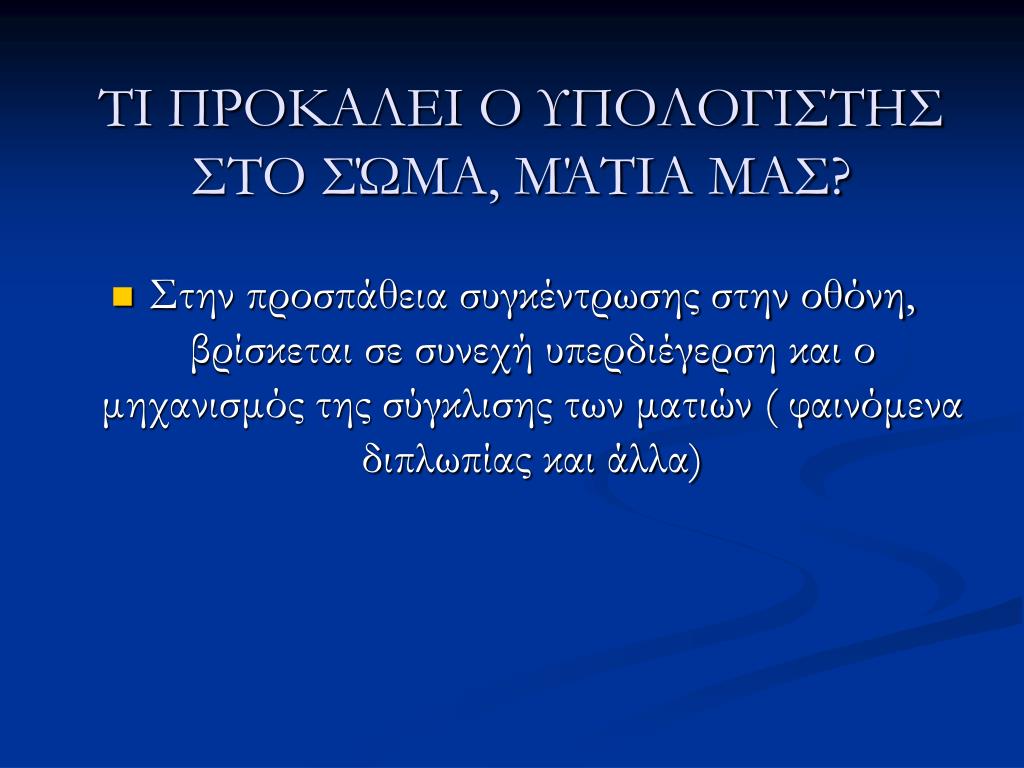 ΤΙ ΠΡΟΚΑΛΕΙ Ο ΥΠΟΛΟΓΙΣΤΗΣ ΣΤΟ ΣΏΜΑ, ΜΆΤΙΑ ΜΑΣ?

Στην προσπάθεια συγκέντρωσης στην οθόνη, βρίσκεται σε συνεχή υπερδιέγερση και ο μηχανισμός της σύγκλισης των ματιών ( φαινόμενα διπλωπίας και άλλα)